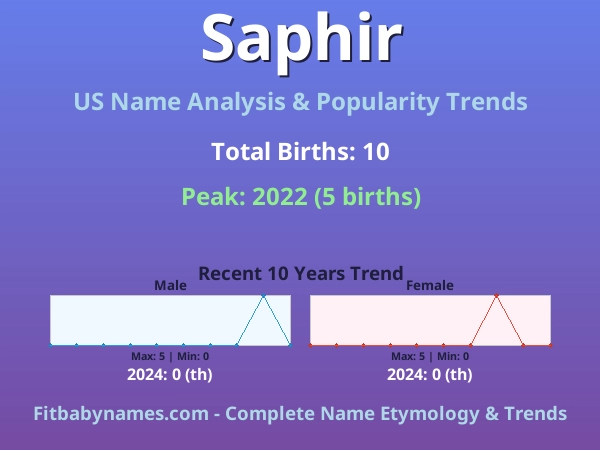 Saphir

US Name Analysis & Popularity Trends

Total Births: 10

Peak: 2022 (5 births)

Recent 10 Years Trend

Male

Max: 5 | Min: 0

2024: 0 (th)

Female

Max: 5 | Min: 0

2024: 0 (th)

Fitbabynames.com - Complete Name Etymology & Trends